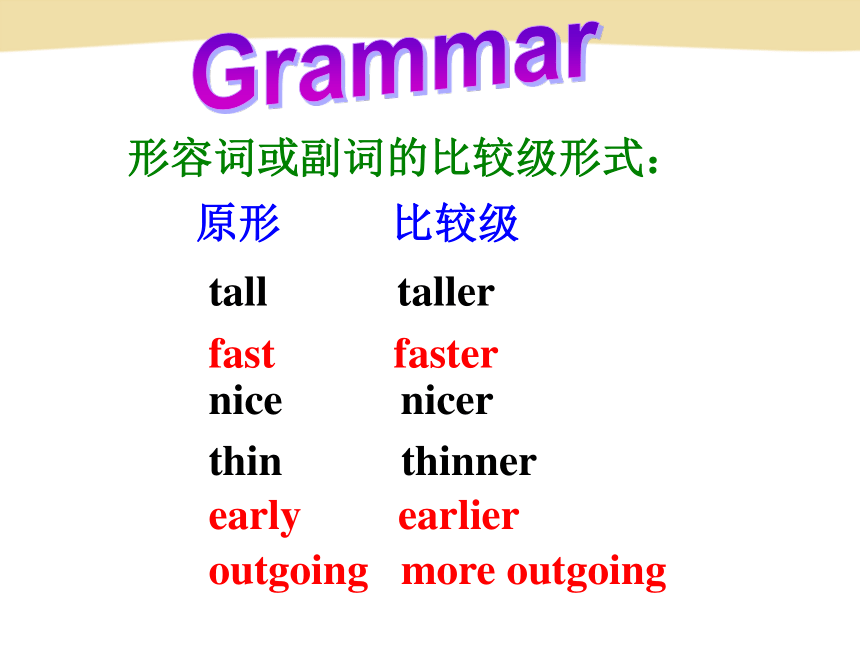 Grammar

形容词或副词的比较级形式：

| 原形 | 比较级 |
|---|---|
| tall | taller |
| fast | faster |
| nice | nicer |
| thin | thinner |
| early | earlier |
| outgoing | more outgoing |